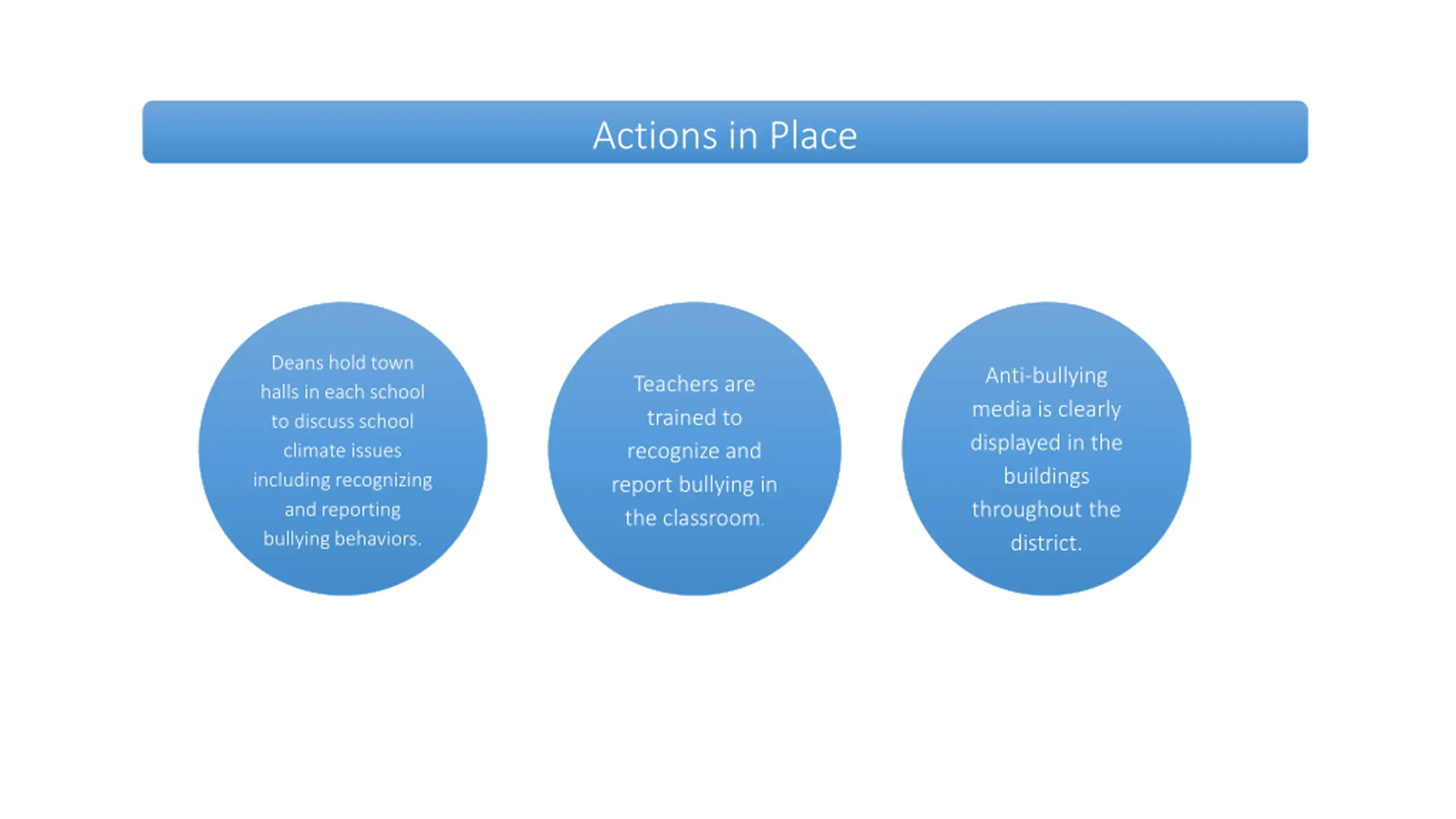 Actions in Place

Deans hold town halls in each school to discuss school climate issues including recognizing and reporting bullying behaviors.

Teachers are trained to recognize and report bullying in the classroom.

Anti-bullying media is clearly displayed in the buildings throughout the district.